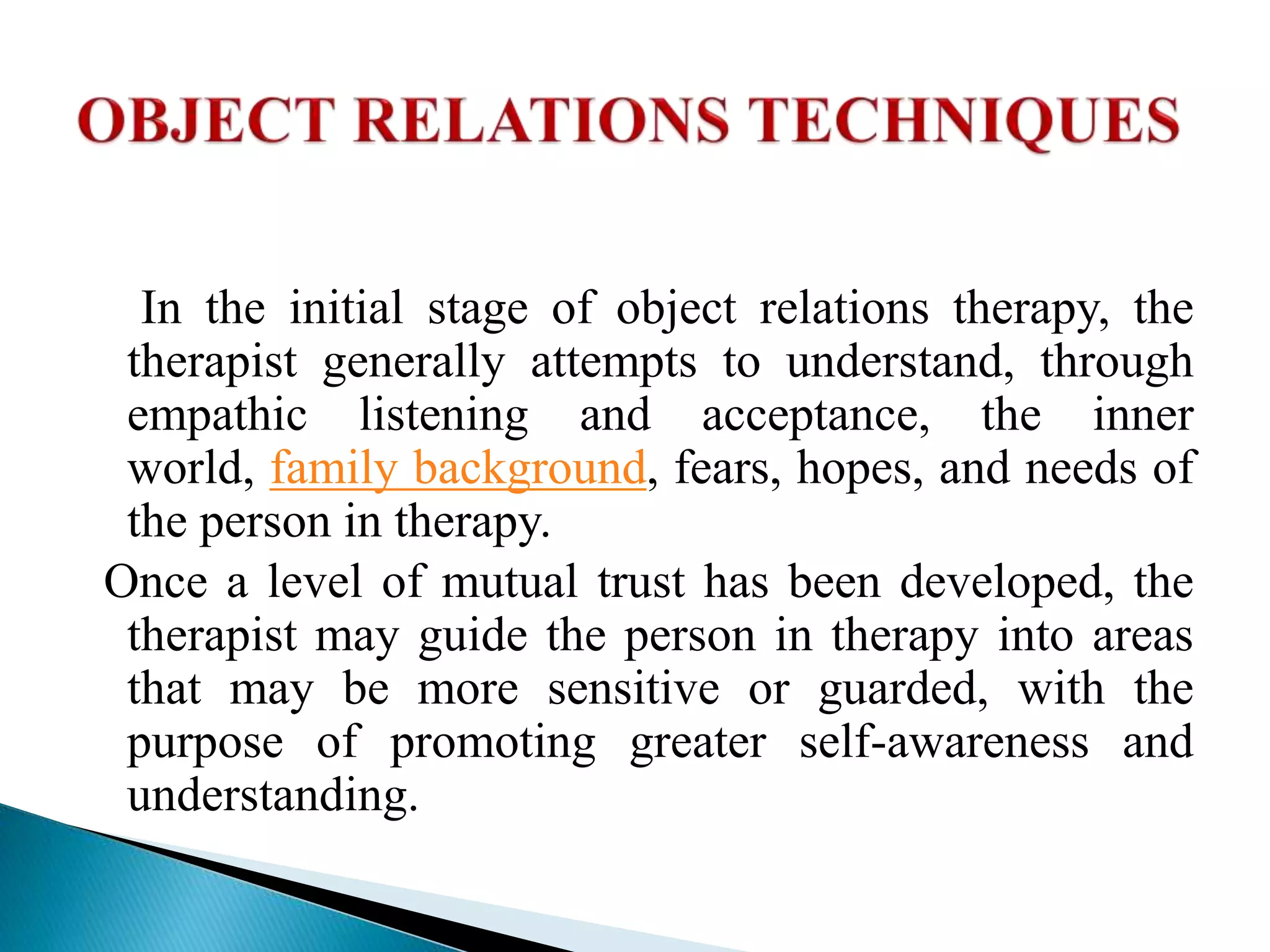 OBJECT RELATIONS TECHNIQUES

In the initial stage of object relations therapy, the therapist generally attempts to understand, through empathic listening and acceptance, the inner world, family background, fears, hopes, and needs of the person in therapy.

Once a level of mutual trust has been developed, the therapist may guide the person in therapy into areas that may be more sensitive or guarded, with the purpose of promoting greater self-awareness and understanding.